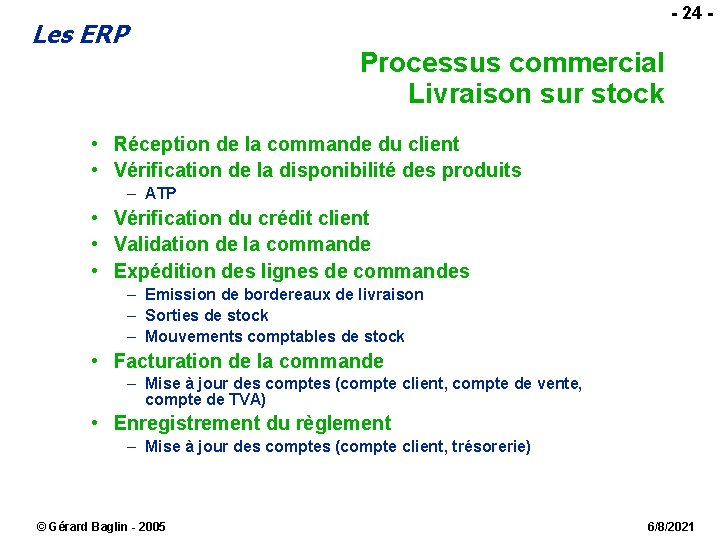 - 24 -

Les ERP

Processus commercial
Livraison sur stock

• Réception de la commande du client
• Vérification de la disponibilité des produits
  – ATP
• Vérification du crédit client
• Validation de la commande
• Expédition des lignes de commandes
  – Emission de bordereaux de livraison
  – Sorties de stock
  – Mouvements comptables de stock
• Facturation de la commande
  – Mise à jour des comptes (compte client, compte de vente, compte de TVA)
• Enregistrement du règlement
  – Mise à jour des comptes (compte client, trésorerie)

© Gérard Baglin - 2005

6/8/2021